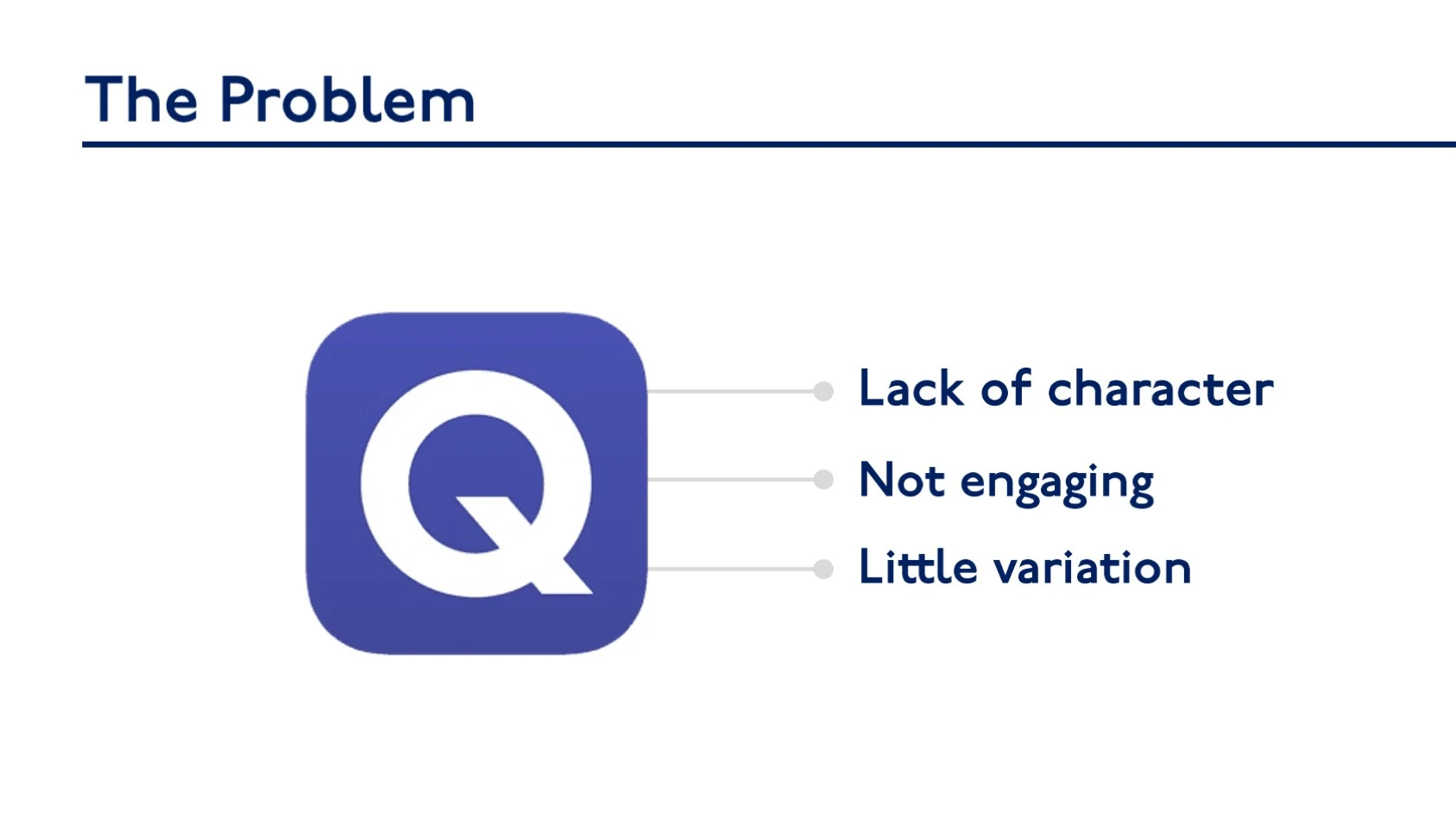 The Problem

Q

Lack of character

Not engaging

Little variation